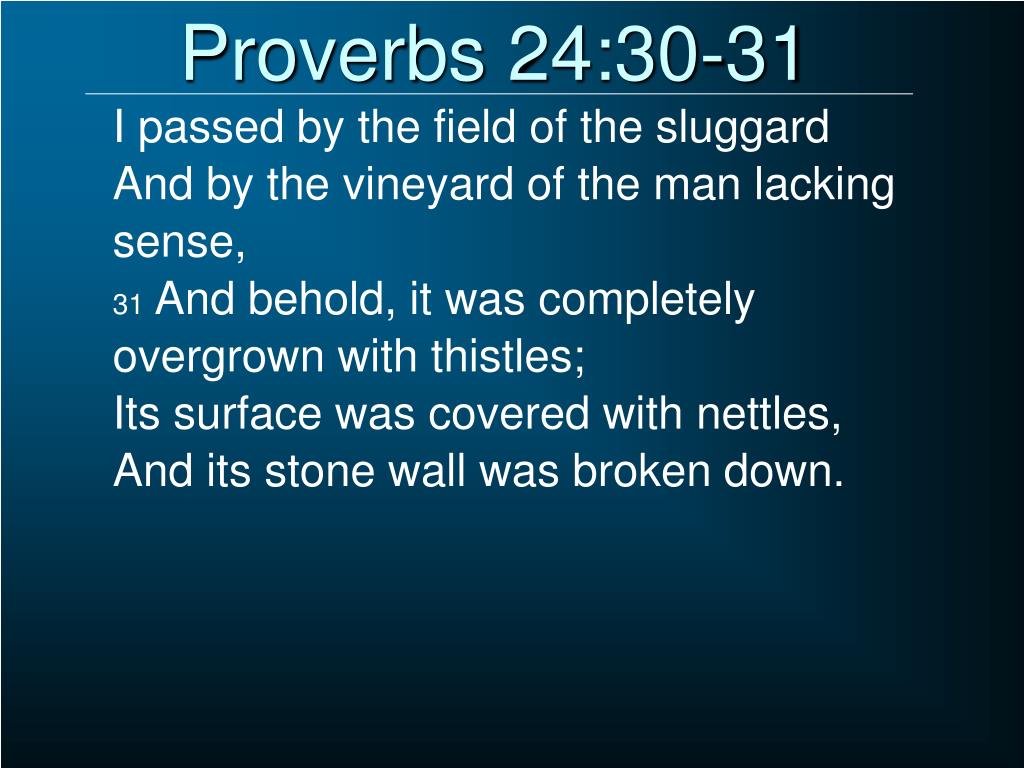 Proverbs 24:30-31

I passed by the field of the sluggard
And by the vineyard of the man lacking sense,
31 And behold, it was completely overgrown with thistles;
Its surface was covered with nettles,
And its stone wall was broken down.